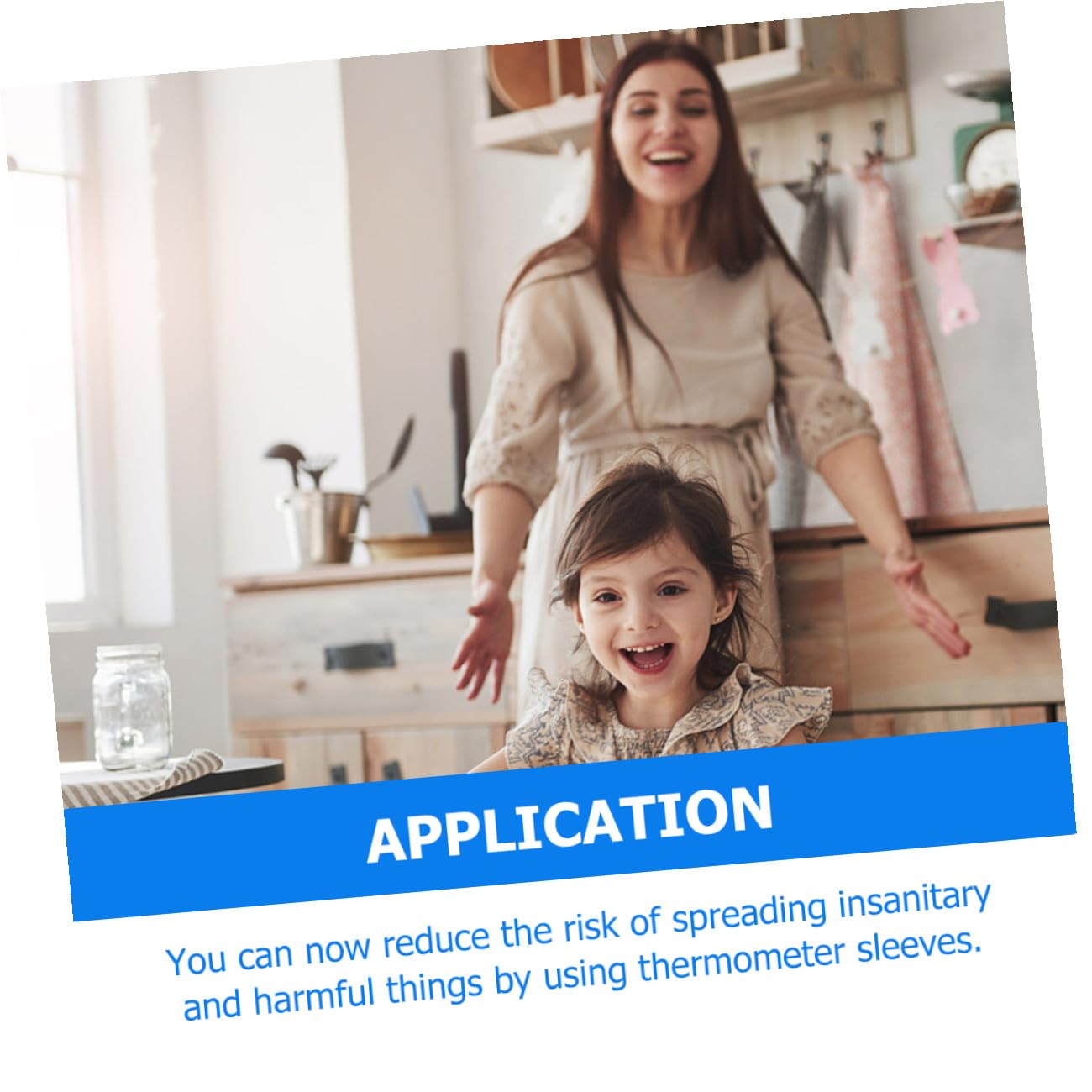 APPLICATION

You can now reduce the risk of spreading insanitary and harmful things by using thermometer sleeves.